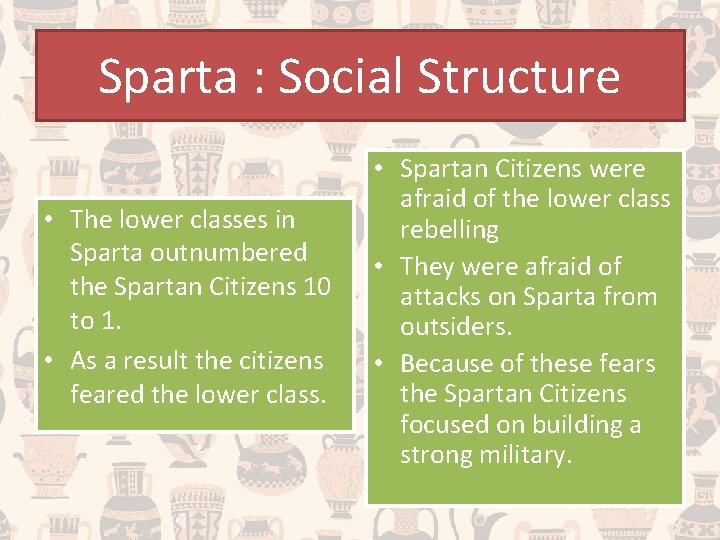 Sparta : Social Structure

• The lower classes in Sparta outnumbered the Spartan Citizens 10 to 1.
• As a result the citizens feared the lower class.

• Spartan Citizens were afraid of the lower class rebelling
• They were afraid of attacks on Sparta from outsiders.
• Because of these fears the Spartan Citizens focused on building a strong military.